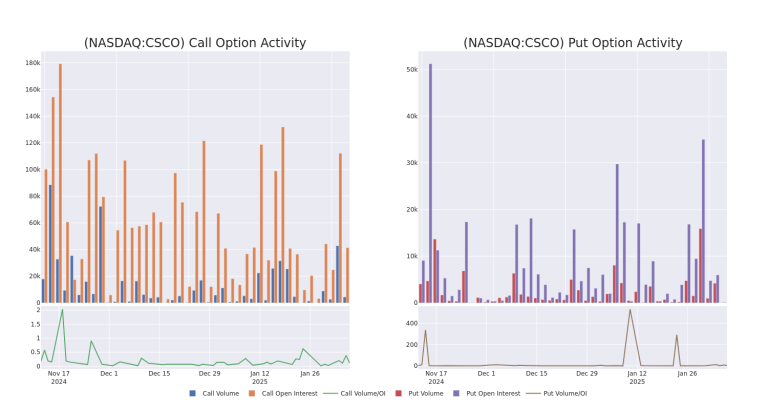 (NASDAQ:CSCO) Call Option Activity

180k
160k
140k
120k
100k
80k
60k
40k
20k
0

2
1.5
1
0.5
0

Nov 17
2024
Dec 1
Dec 15
Dec 29
Jan 12
2025
Jan 26

(NASDAQ:CSCO) Put Option Activity

50k
40k
30k
20k
10k
0

400
200
0

Nov 17
2024
Dec 1
Dec 15
Dec 29
Jan 12
2025
Jan 26

Call Volume
Call Open Interest
Call Volume/OI
Put Volume
Put Open Interest
Put Volume/OI